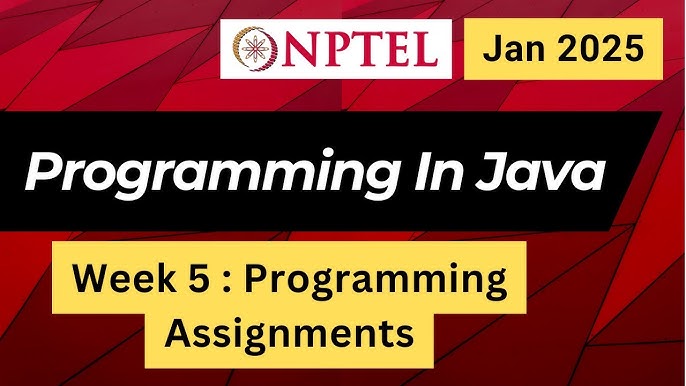 NPTEL

Jan 2025

Programming In Java

Week 5 : Programming Assignments